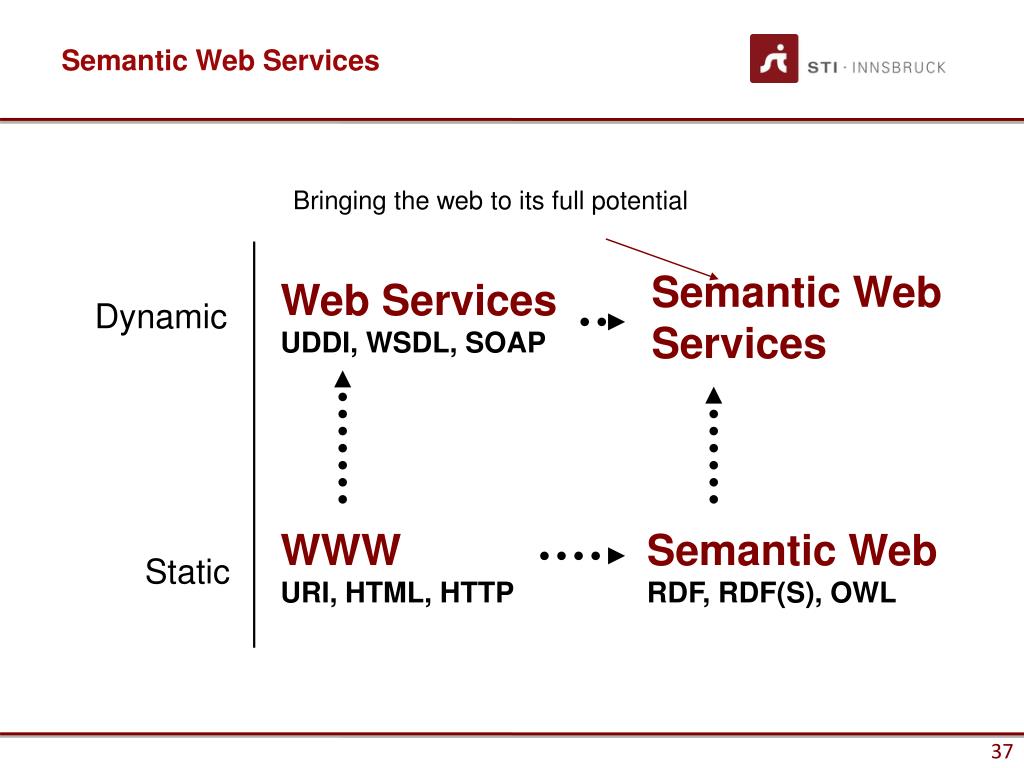 Semantic Web Services

STI · INNSBRUCK

Bringing the web to its full potential

Dynamic

Web Services
UDDI, WSDL, SOAP

Semantic Web Services

Static

WWW
URI, HTML, HTTP

Semantic Web
RDF, RDF(S), OWL

37